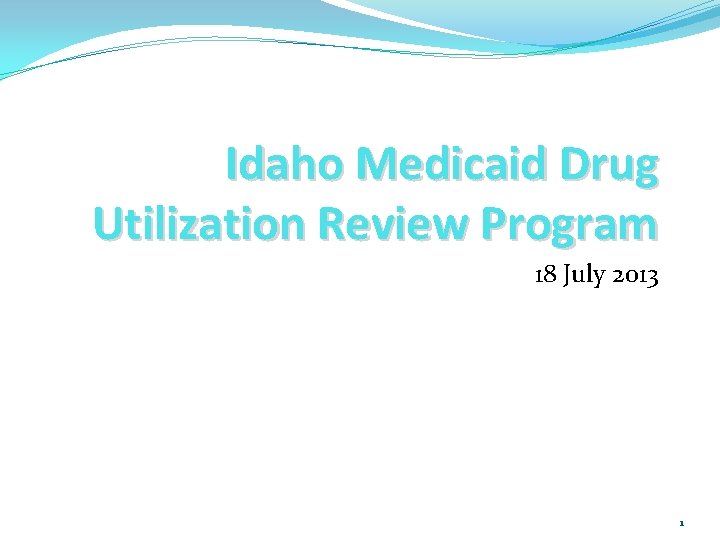 Idaho Medicaid Drug Utilization Review Program

18 July 2013

1